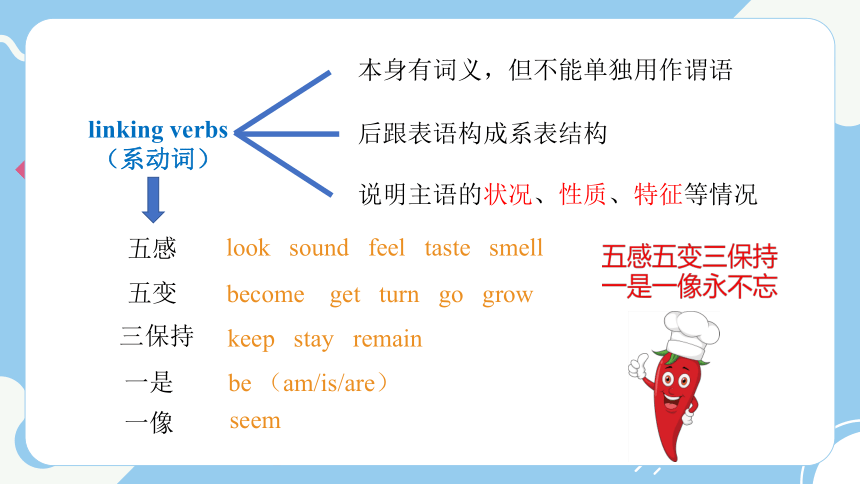 linking verbs
（系动词）

本身有词义，但不能单独用作谓语

后跟表语构成系表结构

说明主语的状况、性质、特征等情况

五感 look sound feel taste smell

五变 become get turn go grow

三保持 keep stay remain

一是 be （am/is/are）

一像 seem

五感五变三保持
一是一像永不忘